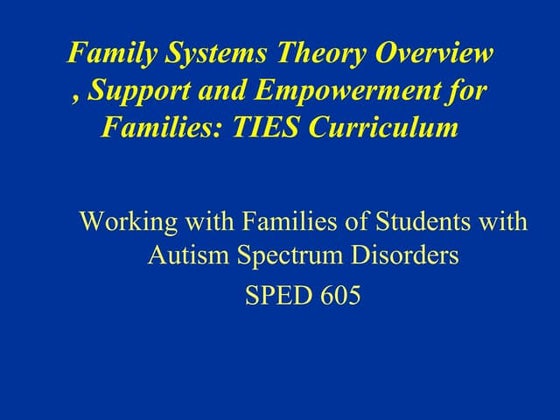 Family Systems Theory Overview , Support and Empowerment for Families: TIES Curriculum

Working with Families of Students with Autism Spectrum Disorders
SPED 605